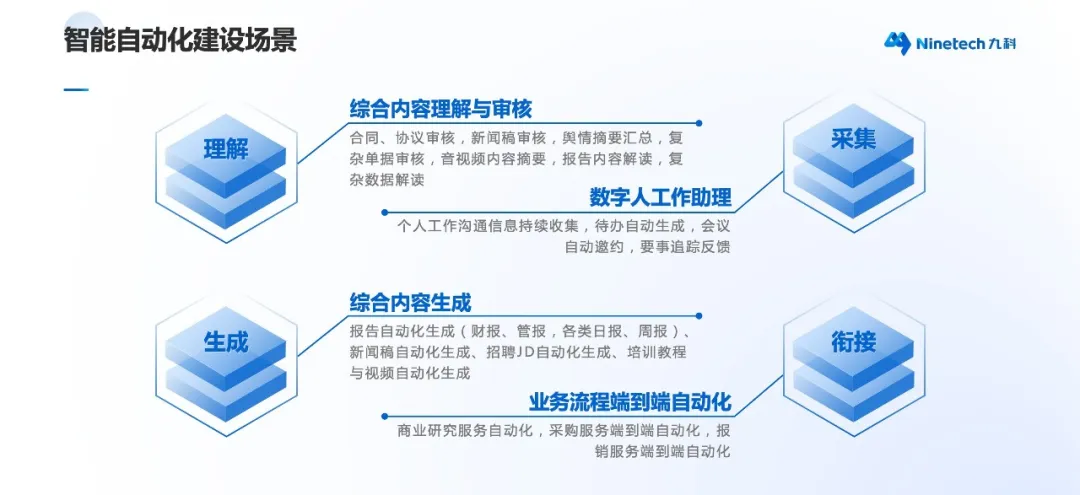 智能自动化建设场景

Ninetech 九科

理解

综合内容理解与审核

合同、协议审核，新闻稿审核，舆情摘要汇总，复杂单据审核，音视频内容摘要，报告内容解读，复杂数据解读

采集

数字人工作助理

个人工作沟通信息持续收集，待办自动生成，会议自动邀约，要事追踪反馈

生成

综合内容生成

报告自动化生成（财报、管报，各类日报、周报）、新闻稿自动化生成、招聘JD自动化生成、培训教程与视频自动化生成

衔接

业务流程端到端自动化

商业研究服务自动化，采购服务端到端自动化，报销服务端到端自动化